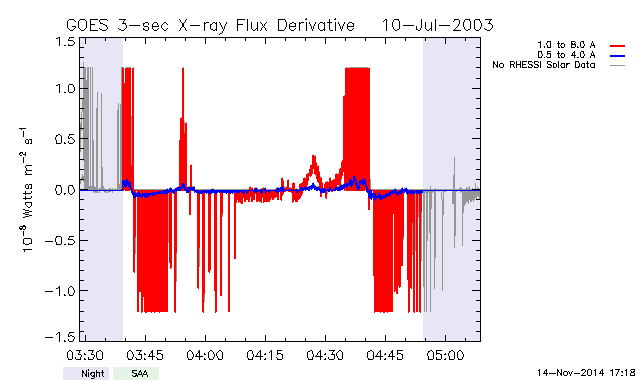 GOES 3-sec X-ray Flux Derivative 10-Jul-2003

1.0 to 8.0 A
0.5 to 4.0 A
No RHESSI Solar Data

$10^{-9}$ Watts $m^{-2}$ $s^{-1}$

1.5
1.0
0.5
0.0
-0.5
-1.0
-1.5

03:30
03:45
04:00
04:15
04:30
04:45
05:00

Night
SAA

14-Nov-2014 17:18